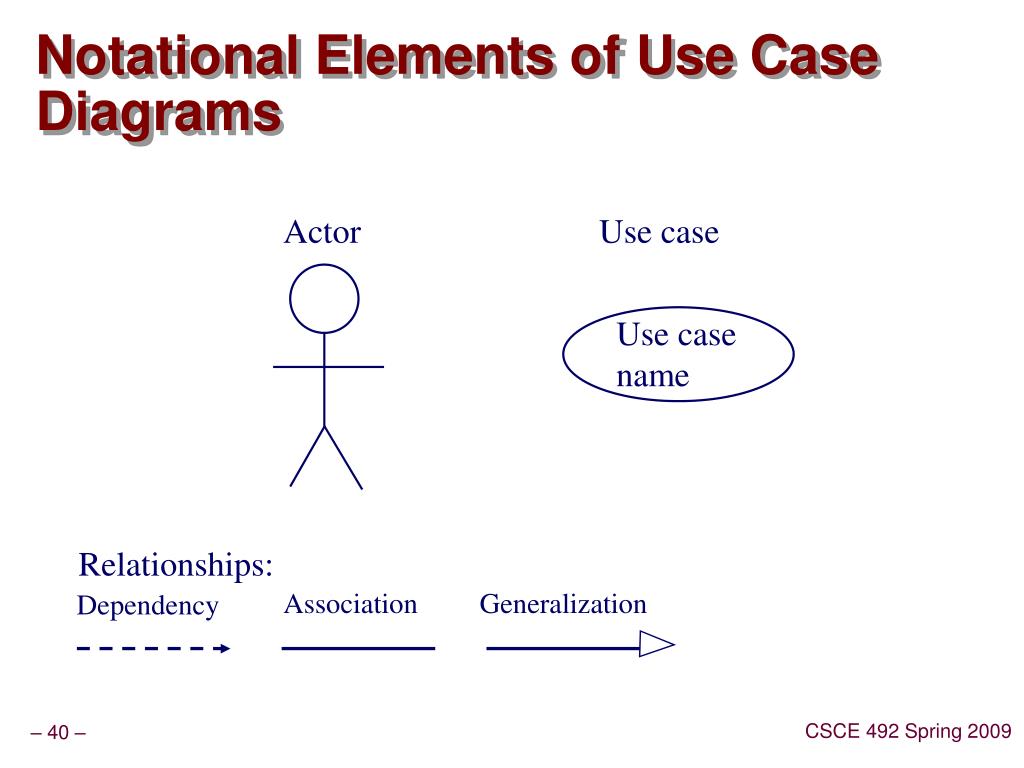 Notational Elements of Use Case Diagrams

Actor

Use case

Use case name

Relationships:

Dependency

Association

Generalization

– 40 –

CSCE 492 Spring 2009